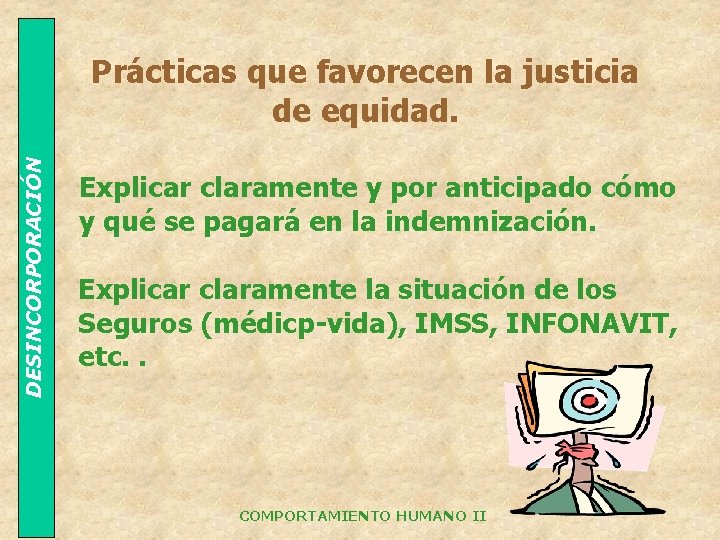 DESINCORPORACIÓN

Prácticas que favorecen la justicia de equidad.

Explicar claramente y por anticipado cómo y qué se pagará en la indemnización.

Explicar claramente la situación de los Seguros (médicp-vida), IMSS, INFONAVIT, etc. .

COMPORTAMIENTO HUMANO II